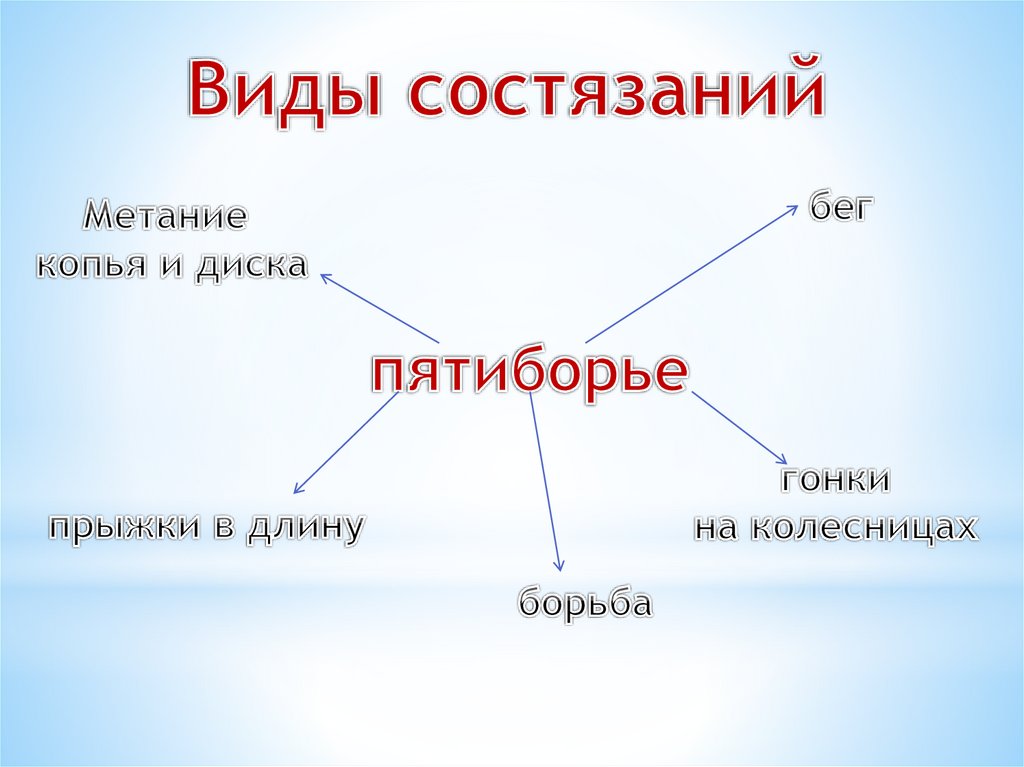 Виды состязаний

Метание копья и диска

бег

пятиборье

прыжки в длину

гонки на колесницах

борьба